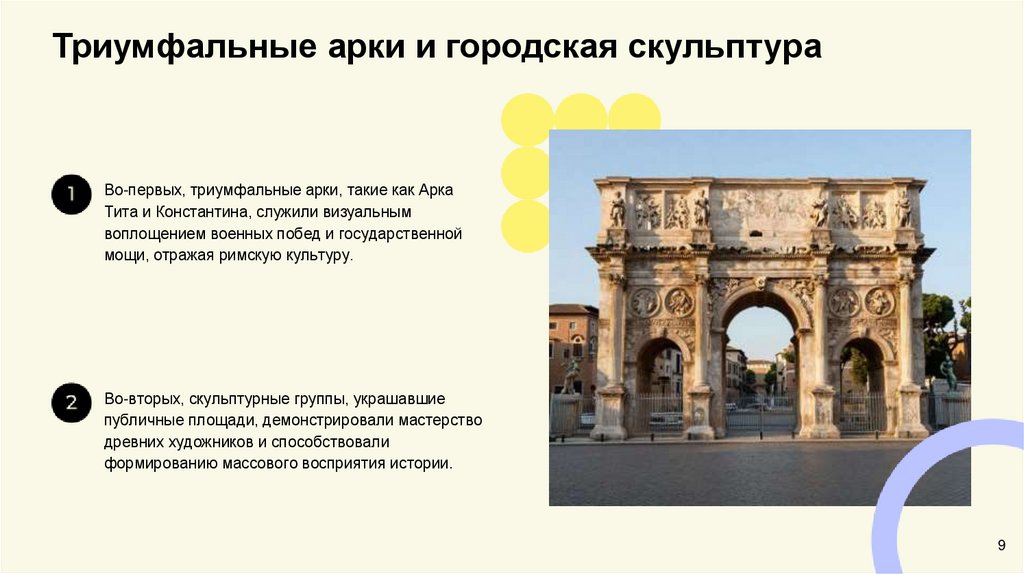 Триумфальные арки и городская скульптура

1

Во-первых, триумфальные арки, такие как Арка Тита и Константина, служили визуальным воплощением военных побед и государственной мощи, отражая римскую культуру.

2

Во-вторых, скульптурные группы, украшавшие публичные площади, демонстрировали мастерство древних художников и способствовали формированию массового восприятия истории.

9